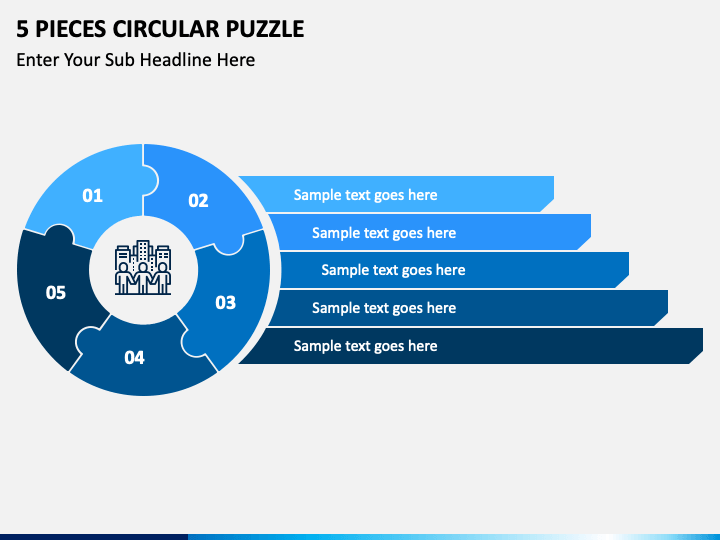 5 PIECES CIRCULAR PUZZLE

Enter Your Sub Headline Here

01

02

03

04

05

Sample text goes here

Sample text goes here

Sample text goes here

Sample text goes here

Sample text goes here